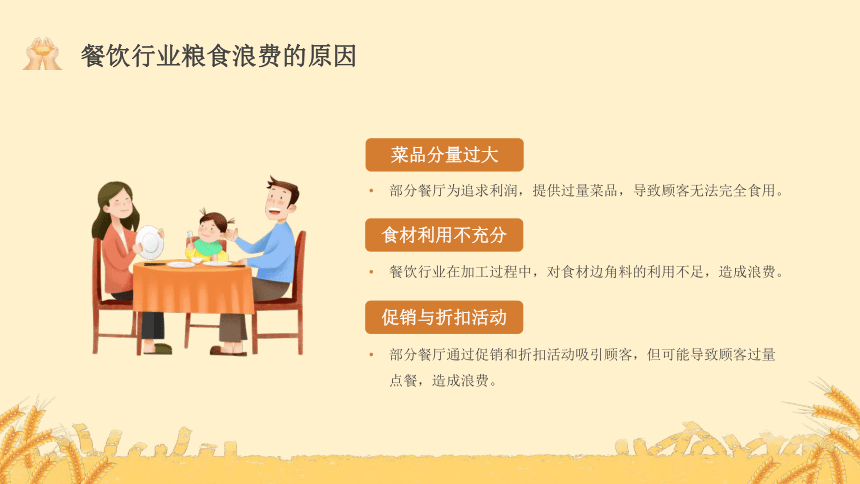 餐饮行业粮食浪费的原因

菜品分量过大

• 部分餐厅为追求利润，提供过量菜品，导致顾客无法完全食用。

食材利用不充分

• 餐饮行业在加工过程中，对食材边角料的利用不足，造成浪费。

促销与折扣活动

• 部分餐厅通过促销和折扣活动吸引顾客，但可能导致顾客过量点餐，造成浪费。